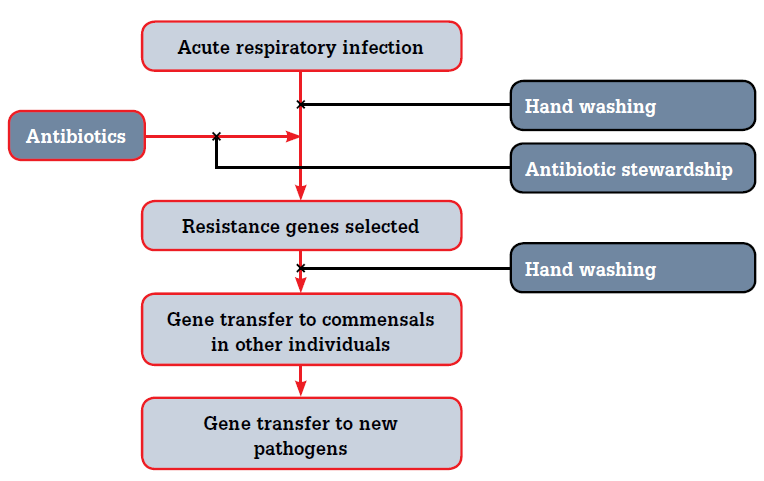 Acute respiratory infection

Hand washing

Antibiotics

Antibiotic stewardship

Resistance genes selected

Hand washing

Gene transfer to commensals in other individuals

Gene transfer to new pathogens